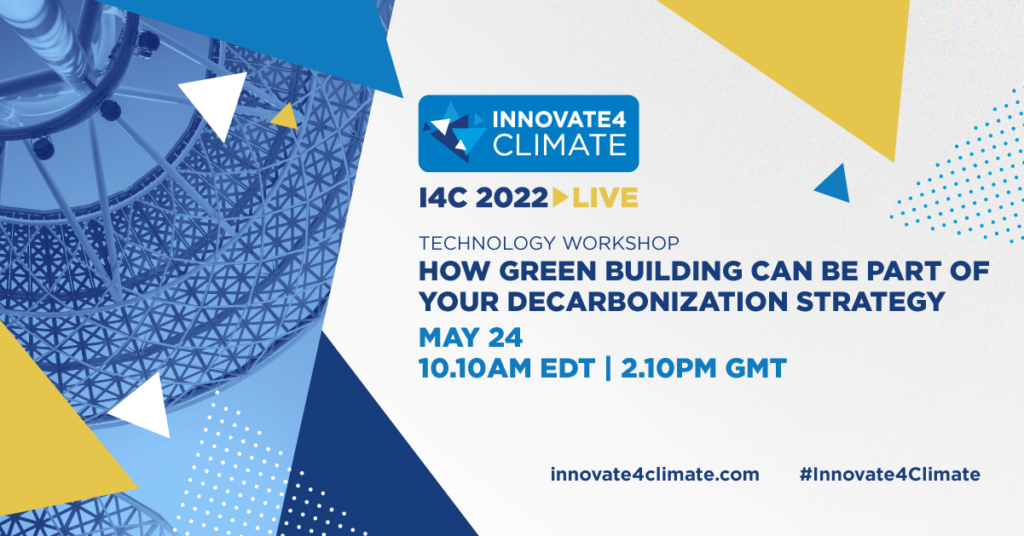 INNOVATE4
CLIMATE

I4C 2022 LIVE

TECHNOLOGY WORKSHOP
HOW GREEN BUILDING CAN BE PART OF YOUR DECARBONIZATION STRATEGY

MAY 24
10.10AM EDT | 2.10PM GMT

innovate4climate.com #Innovate4Climate